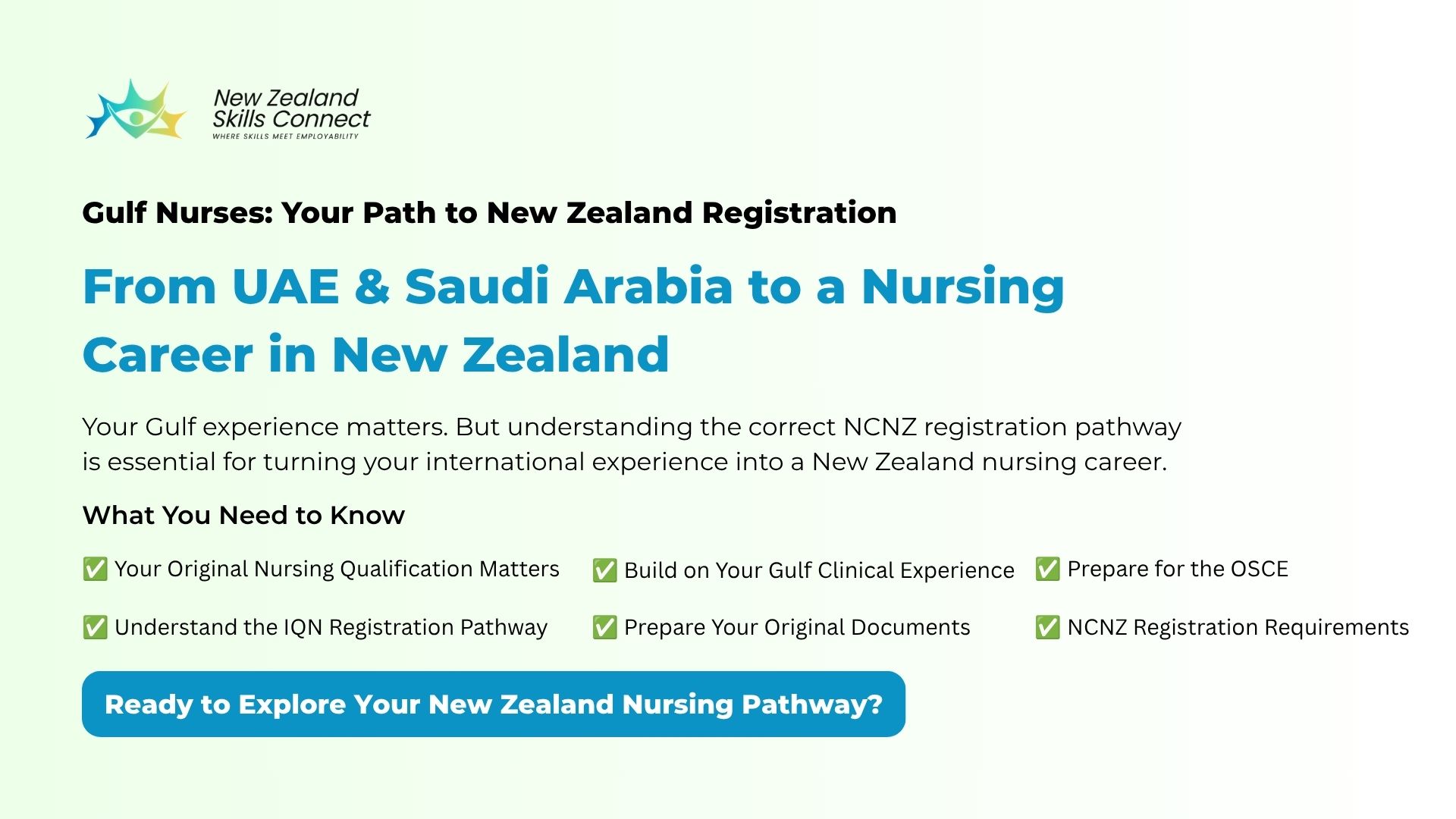 New Zealand Skills Connect
WHERE SKILLS MEET EMPLOYABILITY

Gulf Nurses: Your Path to New Zealand Registration

From UAE & Saudi Arabia to a Nursing Career in New Zealand

Your Gulf experience matters. But understanding the correct NCNZ registration pathway is essential for turning your international experience into a New Zealand nursing career.

What You Need to Know

✅ Your Original Nursing Qualification Matters

✅ Understand the IQN Registration Pathway

✅ Build on Your Gulf Clinical Experience

✅ Prepare Your Original Documents

✅ Prepare for the OSCE

✅ NCNZ Registration Requirements

Ready to Explore Your New Zealand Nursing Pathway?